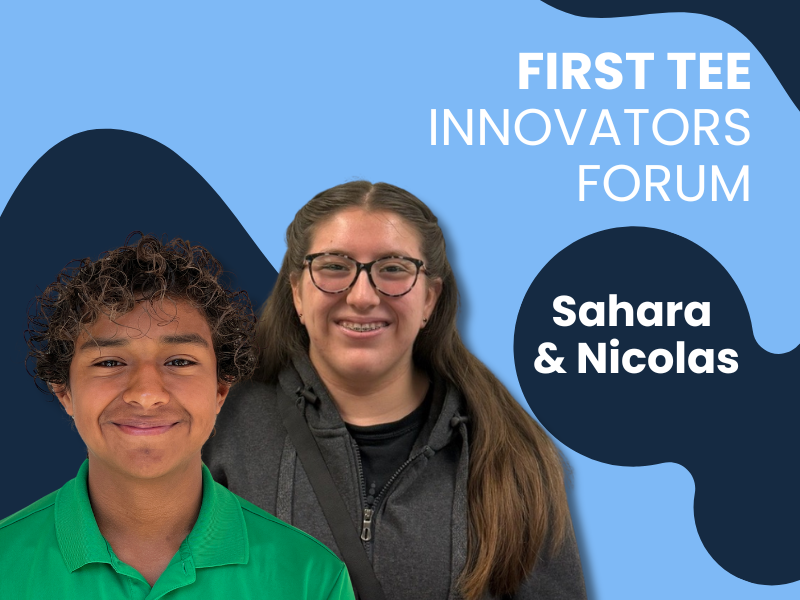 FIRST TEE
INNOVATORS
FORUM

Sahara
& Nicolas